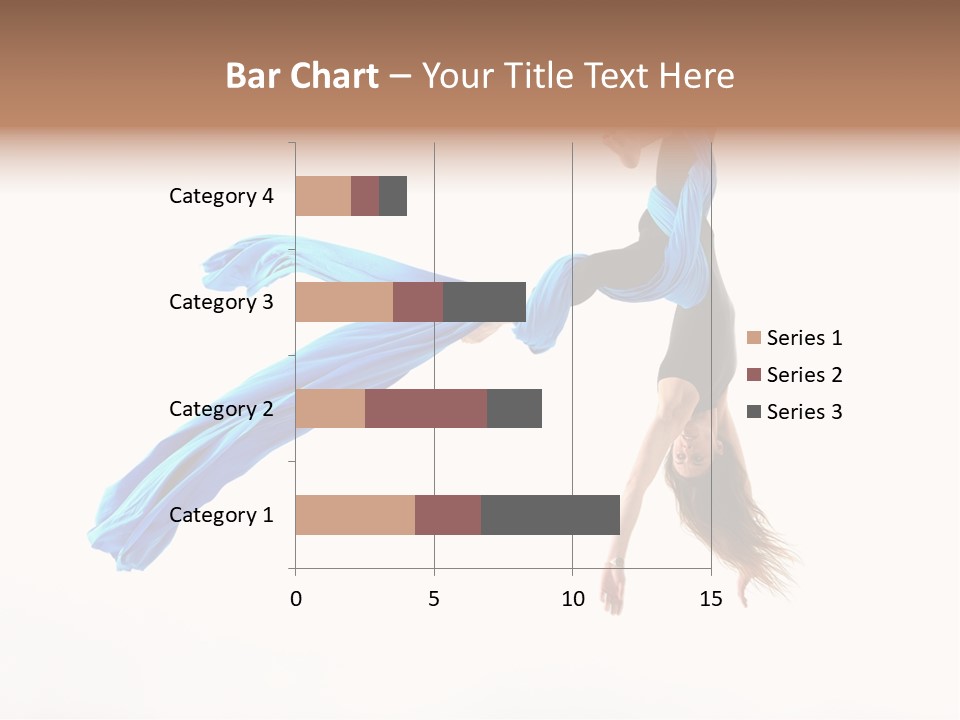 Bar Chart – Your Title Text Here

Category 4
Category 3
Category 2
Category 1

0
5
10
15

Series 1
Series 2
Series 3